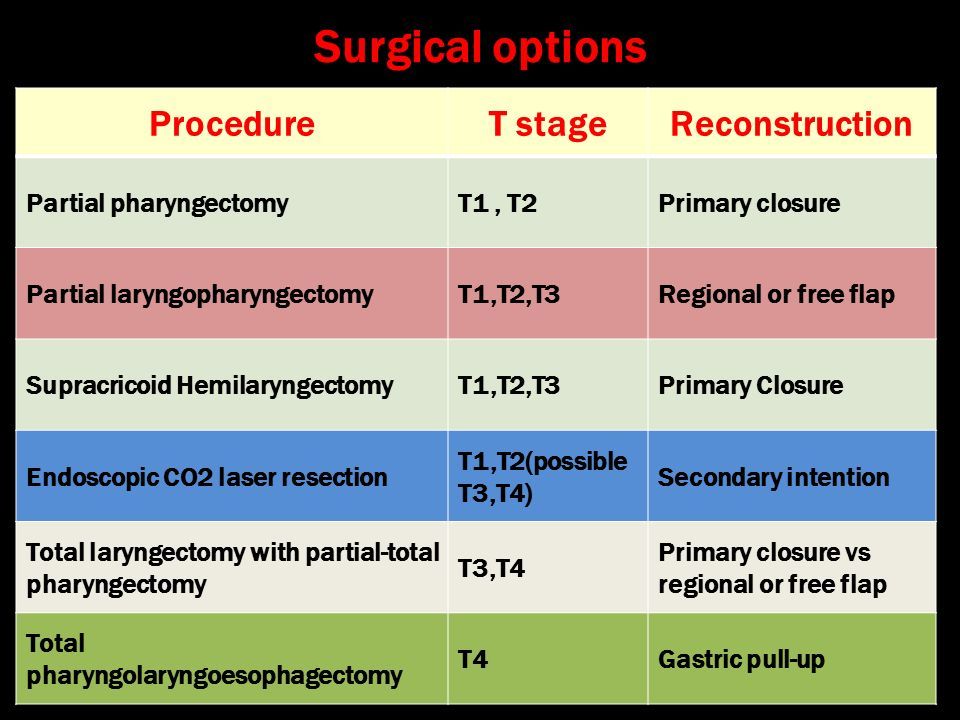 Surgical options

| Procedure | T stage | Reconstruction |
|---|---|---|
| Partial pharyngectomy | T1 , T2 | Primary closure |
| Partial laryngopharyngectomy | T1,T2,T3 | Regional or free flap |
| Supracricoid Hemilaryngectomy | T1,T2,T3 | Primary Closure |
| Endoscopic CO2 laser resection | T1,T2(possible T3,T4) | Secondary intention |
| Total laryngectomy with partial-total pharyngectomy | T3,T4 | Primary closure vs regional or free flap |
| Total pharyngolaryngoesophagectomy | T4 | Gastric pull-up |